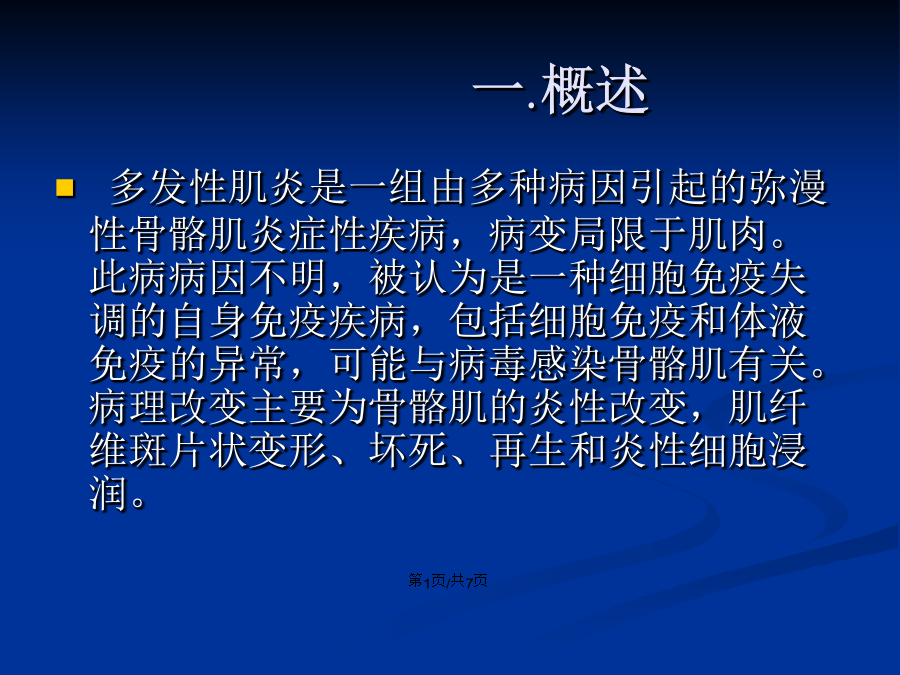 一.概述

多发性肌炎是一组由多种病因引起的弥漫性骨骼肌炎症性疾病，病变局限于肌肉。此病病因不明，被认为是一种细胞免疫失调的自身免疫疾病，包括细胞免疫和体液免疫的异常，可能与病毒感染骨骼肌有关。病理改变主要为骨骼肌的炎性改变，肌纤维斑片状变形、坏死、再生和炎性细胞浸润。

第1页/共7页